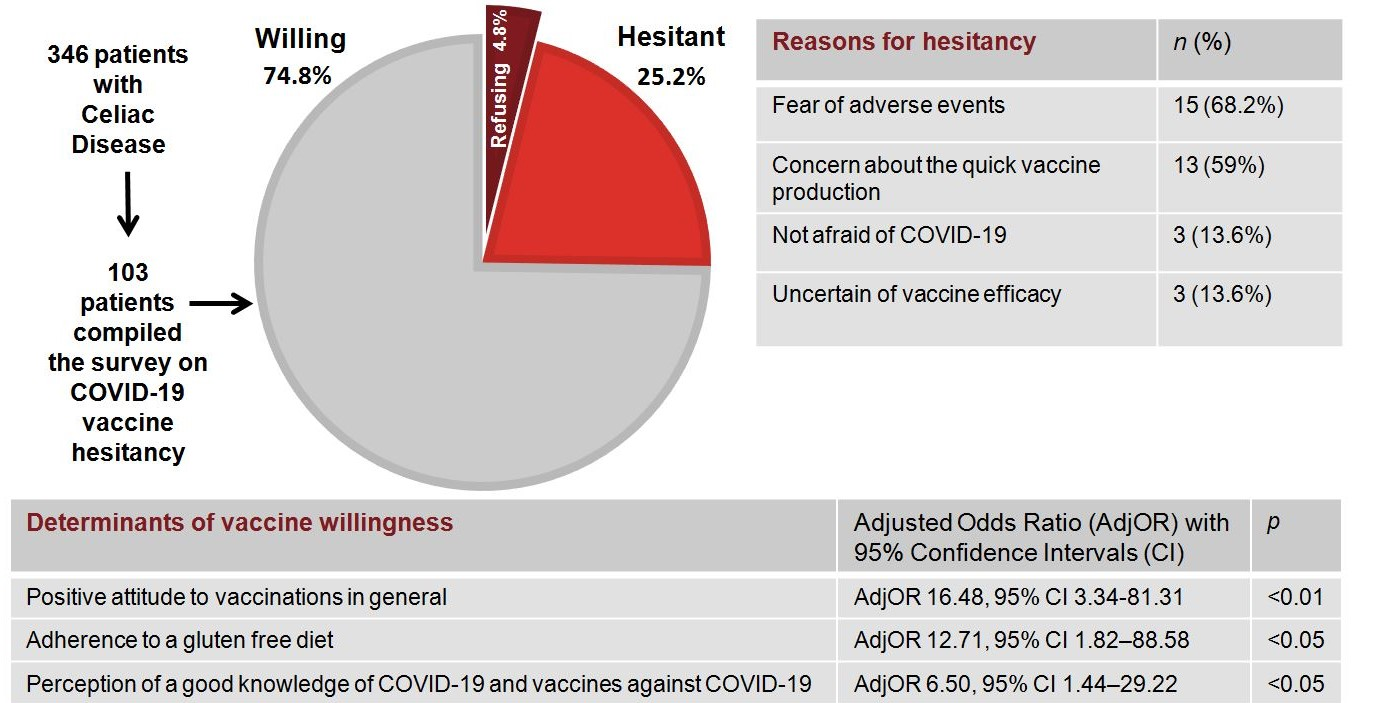 346 patients with Celiac Disease

103 patients compiled the survey on COVID-19 vaccine hesitancy

Willing
74.8%

Refusing 4.8%

Hesitant
25.2%

| Reasons for hesitancy | n (%) |
|---|---|
| Fear of adverse events | 15 (68.2%) |
| Concern about the quick vaccine production | 13 (59%) |
| Not afraid of COVID-19 | 3 (13.6%) |
| Uncertain of vaccine efficacy | 3 (13.6%) |

| Determinants of vaccine willingness | Adjusted Odds Ratio (AdjOR) with 95% Confidence Intervals (CI) | p |
|---|---|---|
| Positive attitude to vaccinations in general | AdjOR 16.48, 95% CI 3.34-81.31 | <0.01 |
| Adherence to a gluten free diet | AdjOR 12.71, 95% CI 1.82–88.58 | <0.05 |
| Perception of a good knowledge of COVID-19 and vaccines against COVID-19 | AdjOR 6.50, 95% CI 1.44–29.22 | <0.05 |